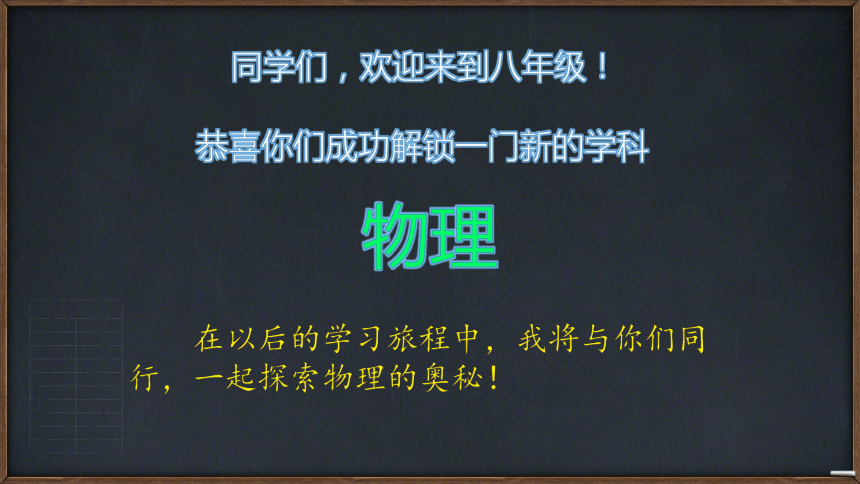 同学们，欢迎来到八年级！

恭喜你们成功解锁一门新的学科

物理

在以后的学习旅程中，我将与你们同行，一起探索物理的奥秘！